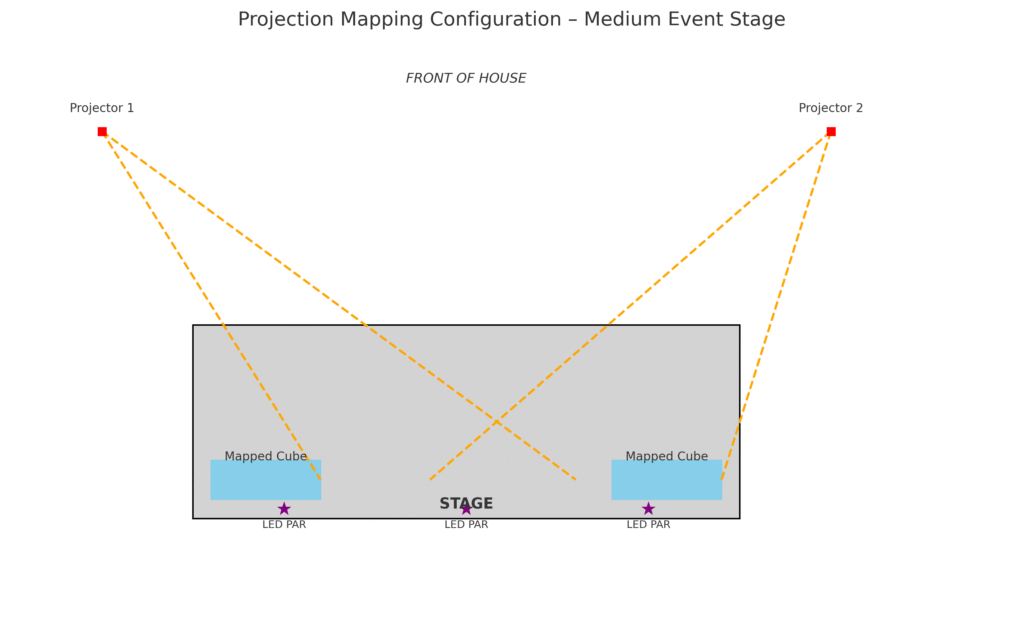 Projection Mapping Configuration – Medium Event Stage

FRONT OF HOUSE

Projector 1

Projector 2

Mapped Cube

Mapped Cube

STAGE

LED PAR

LED PAR

LED PAR